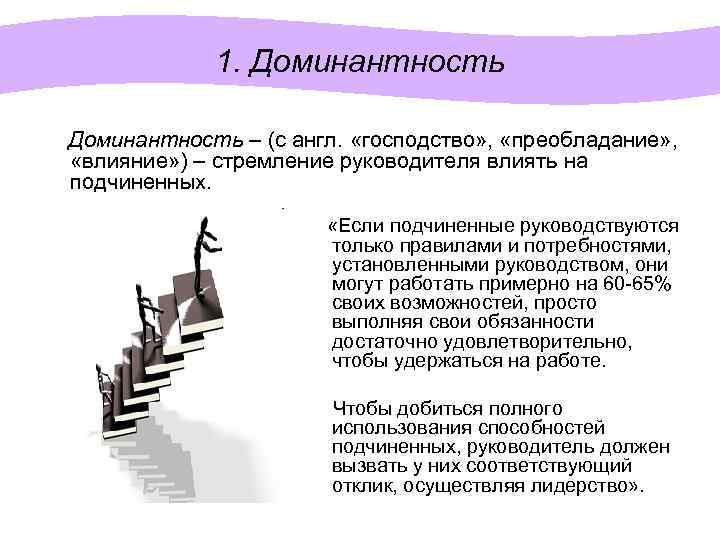 1. Доминантность

Доминантность – (с англ. «господство», «преобладание», «влияние») – стремление руководителя влиять на подчиненных.

«Если подчиненные руководствуются только правилами и потребностями, установленными руководством, они могут работать примерно на 60-65% своих возможностей, просто выполняя свои обязанности достаточно удовлетворительно, чтобы удержаться на работе.

Чтобы добиться полного использования способностей подчиненных, руководитель должен вызвать у них соответствующий отклик, осуществляя лидерство».